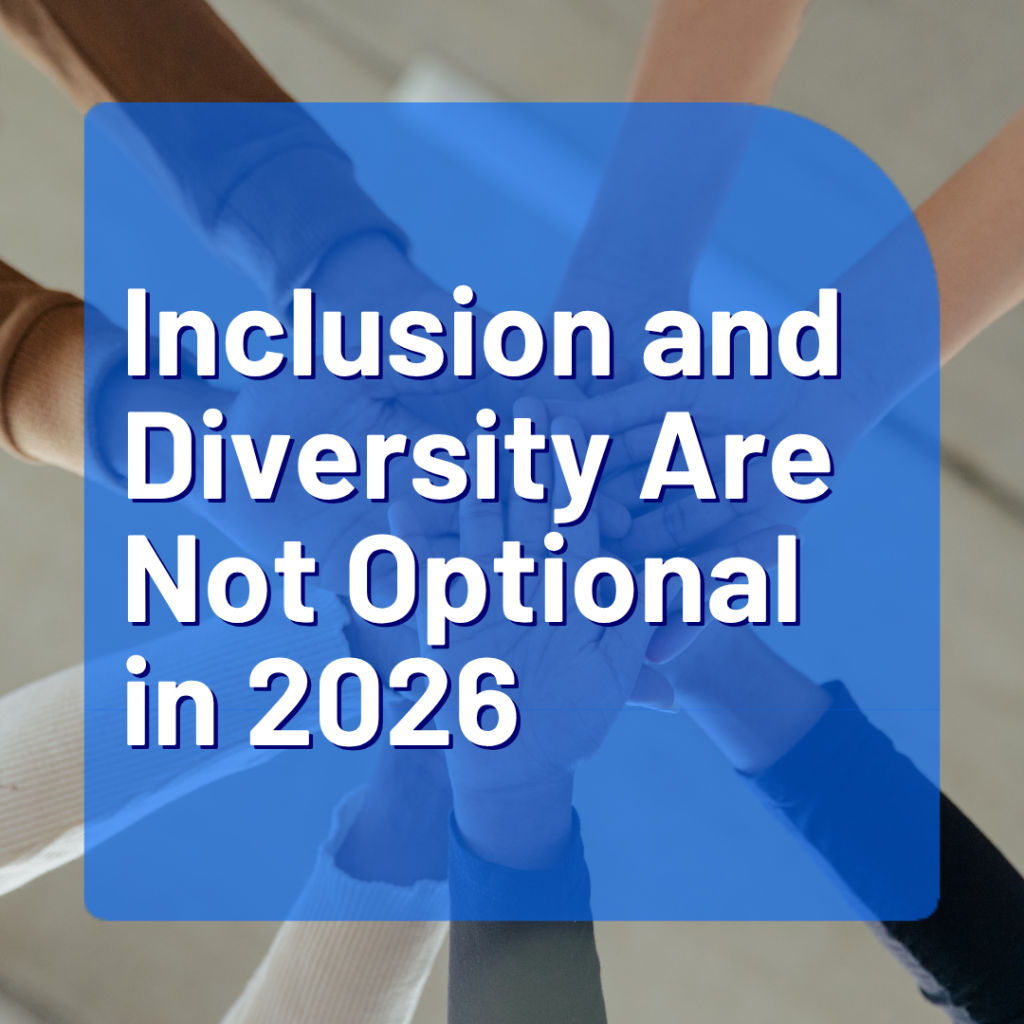 Inclusion and Diversity Are Not Optional in 2026